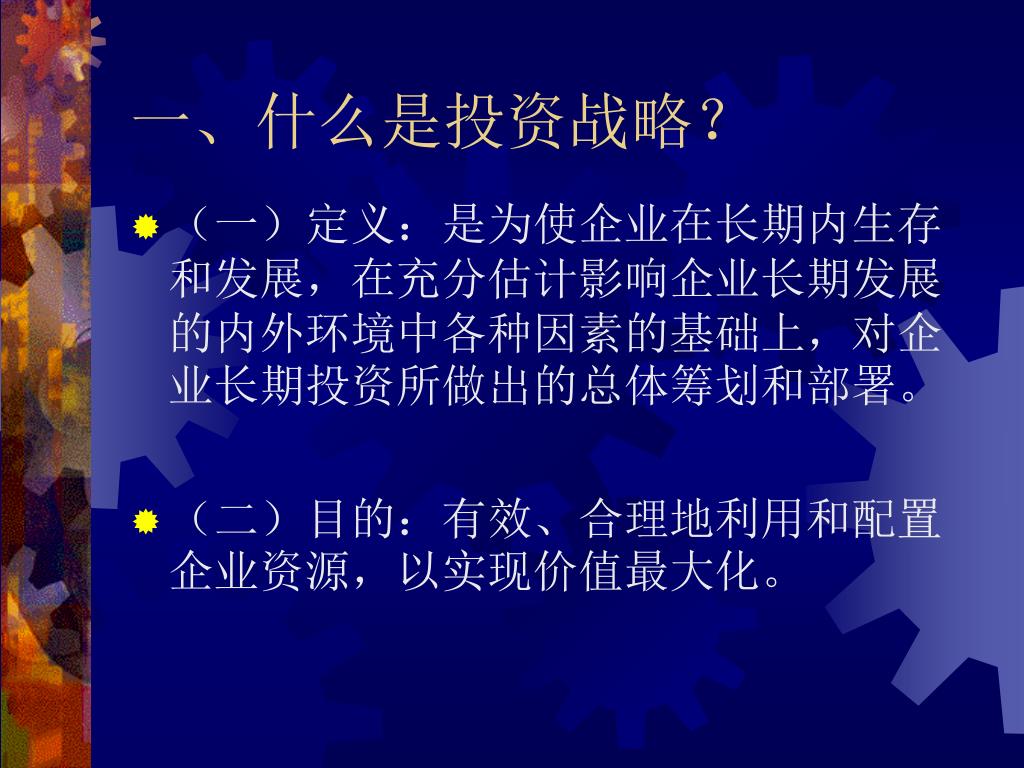 一、什么是投资战略？

（一）定义：是为使企业在长期内生存和发展，在充分估计影响企业长期发展的内外环境中各种因素的基础上，对企业长期投资所做出的总体筹划和部署。

（二）目的：有效、合理地利用和配置企业资源，以实现价值最大化。